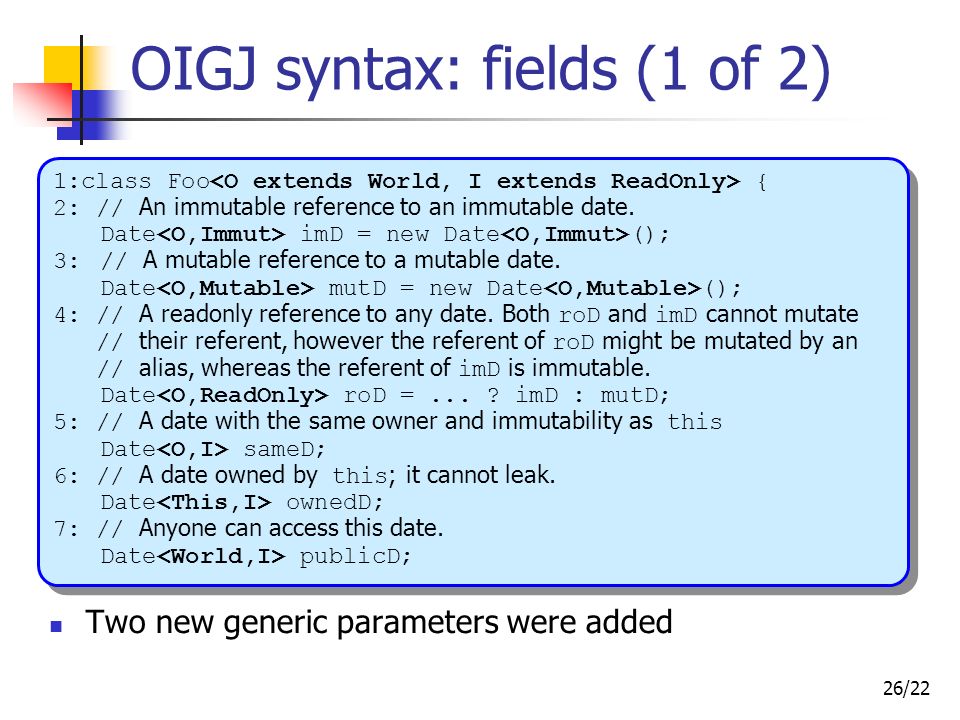 OIGJ syntax: fields (1 of 2)

1:class Foo<O extends World, I extends ReadOnly> {
2: // An immutable reference to an immutable date.
Date<O,Immut> imD = new Date<O,Immut>();
3: // A mutable reference to a mutable date.
Date<O,Mutable> mutD = new Date<O,Mutable>();
4: // A readonly reference to any date. Both roD and imD cannot mutate
// their referent, however the referent of roD might be mutated by an
// alias, whereas the referent of imD is immutable.
Date<O,ReadOnly> roD = ... ? imD : mutD;
5: // A date with the same owner and immutability as this
Date<O,I> sameD;
6: // A date owned by this; it cannot leak.
Date<This,I> ownedD;
7: // Anyone can access this date.
Date<World,I> publicD;

Two new generic parameters were added

26/22